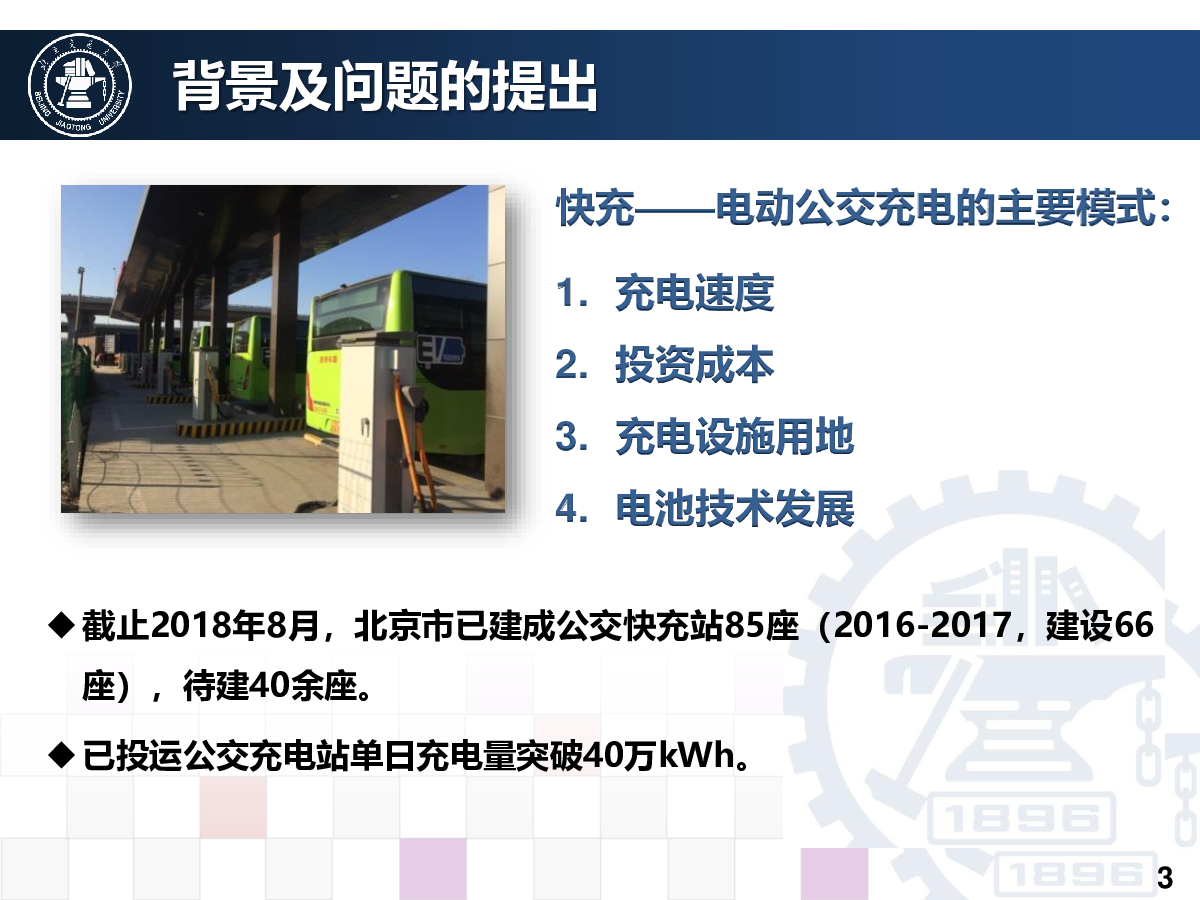 BEIJING JIAOTONG UNIVERSITY

背景及问题的提出

快充——电动公交充电的主要模式：

1. 充电速度

2. 投资成本

3. 充电设施用地

4. 电池技术发展

◆ 截止2018年8月，北京市已建成公交快充站85座（2016-2017，建设66座），待建40余座。

◆ 已投运公交充电站单日充电量突破40万kWh。

1896

1896

3